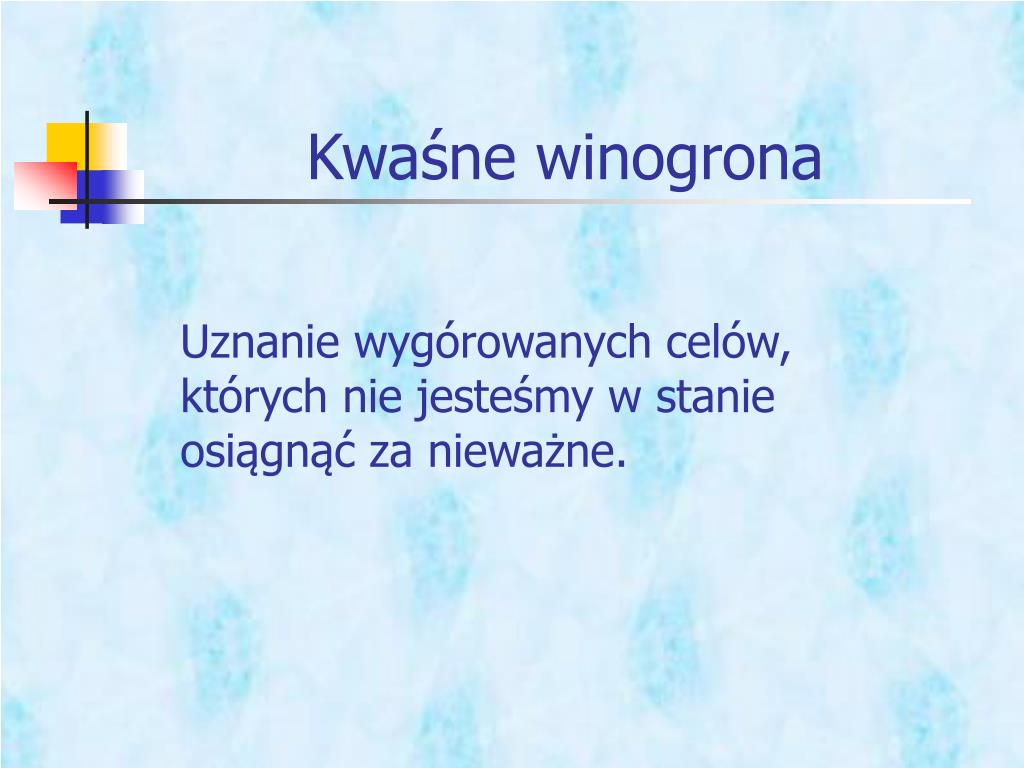 Kwaśne winogrona

Uznanie wygórowanych celów, których nie jesteśmy w stanie osiągnąć za nieważne.